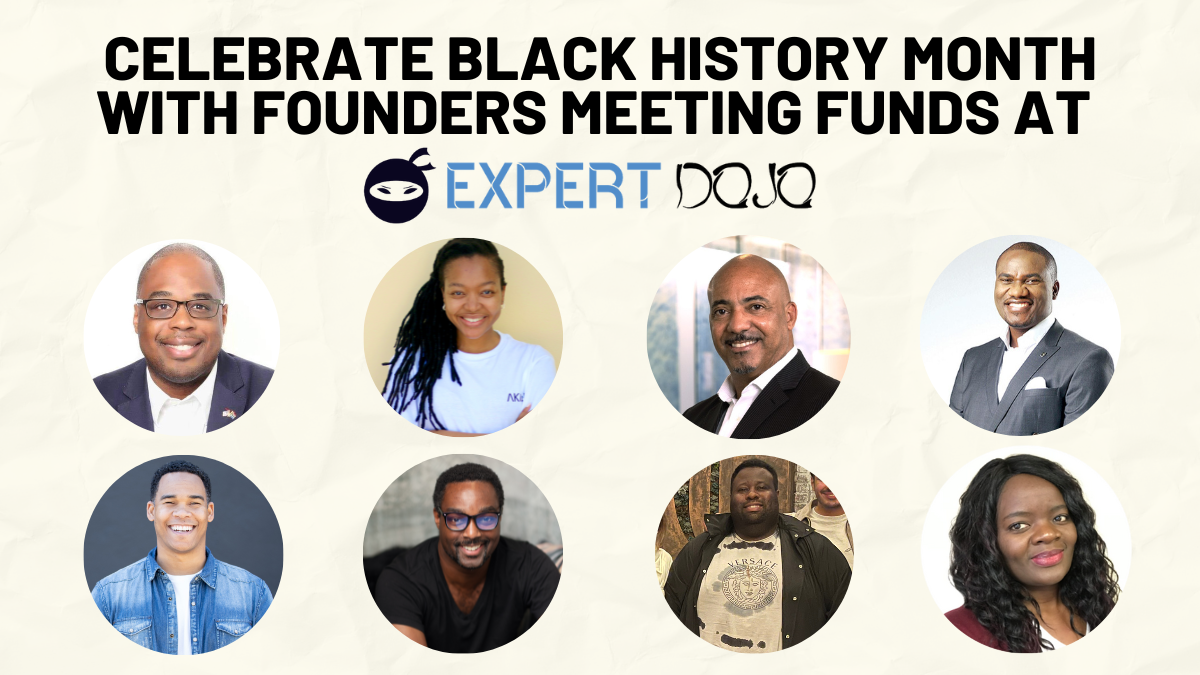 CELEBRATE BLACK HISTORY MONTH WITH FOUNDERS MEETING FUNDS AT

EXPERT DOJO

AKA

VERSACE